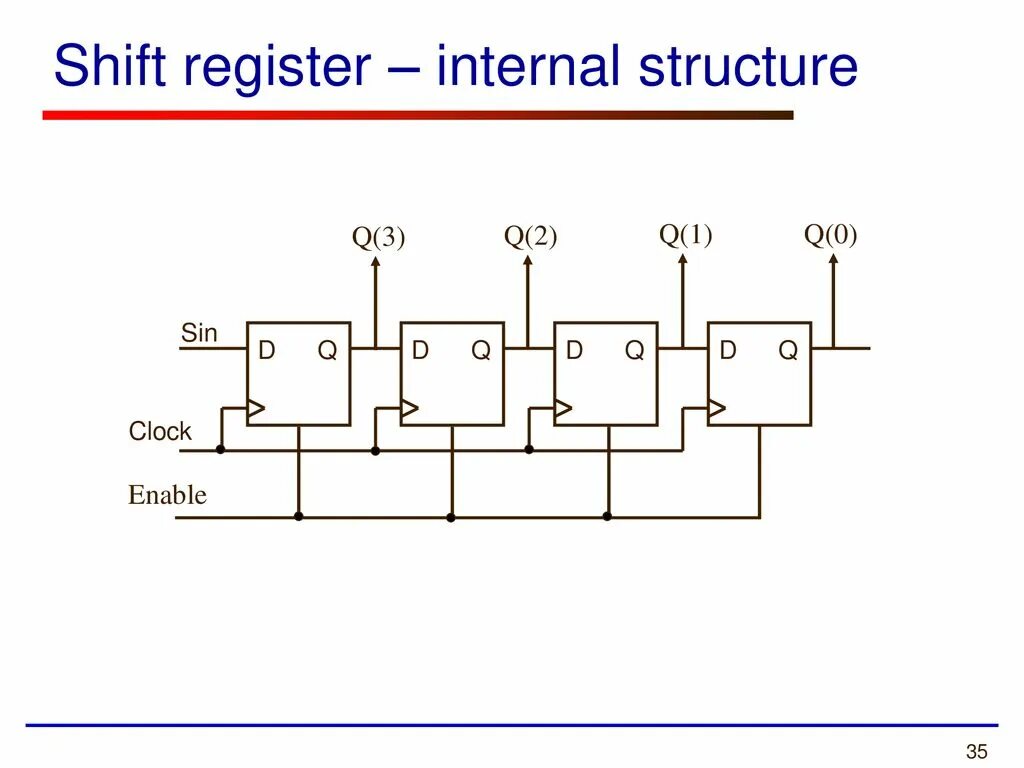 Shift register – internal structure

Q(3)
Q(2)
Q(1)
Q(0)

Sin
D Q
D Q
D Q
D Q

Clock

Enable

35